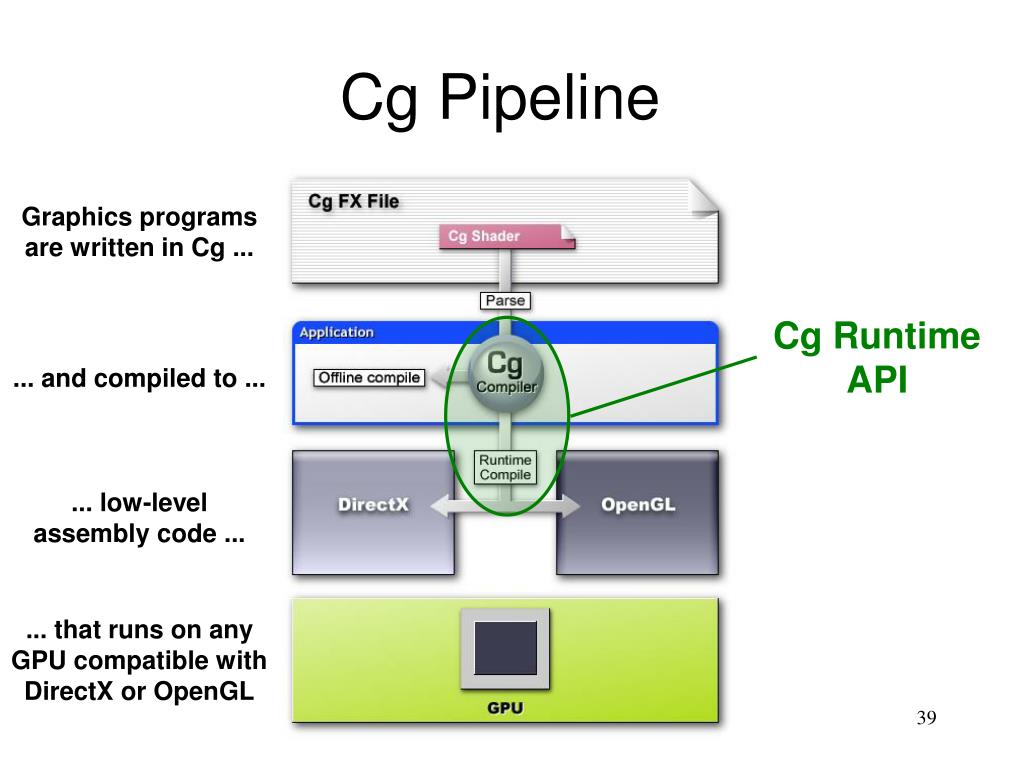 Cg Pipeline

Graphics programs are written in Cg ...

... and compiled to ...

... low-level assembly code ...

... that runs on any GPU compatible with DirectX or OpenGL

Cg FX File

Cg Shader

Parse

Application

Offline compile

Cg Compiler

Runtime Compile

DirectX

OpenGL

GPU

Cg Runtime API

39